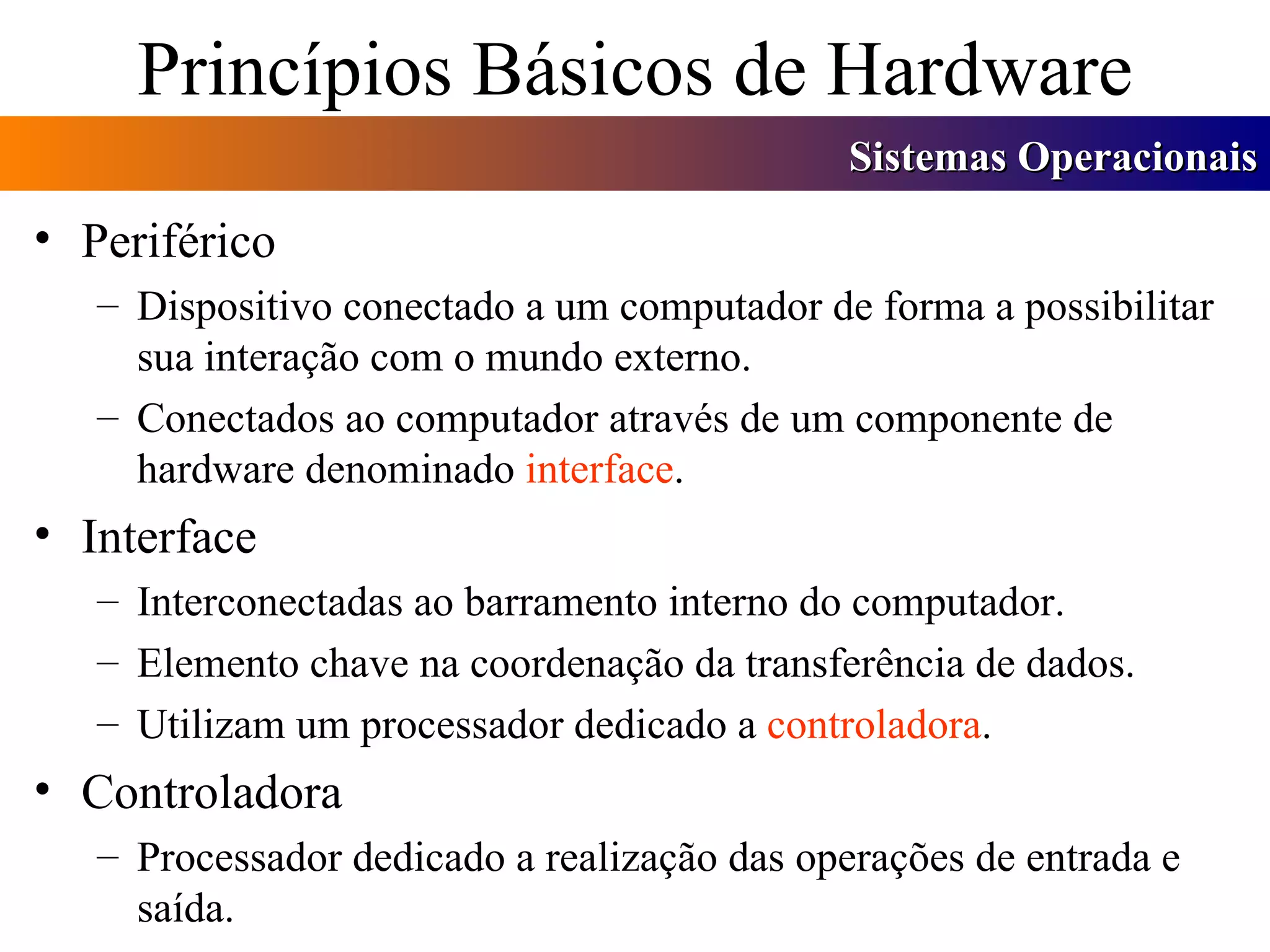 Princípios Básicos de Hardware

Sistemas Operacionais

• Periférico
– Dispositivo conectado a um computador de forma a possibilitar sua interação com o mundo externo.
– Conectados ao computador através de um componente de hardware denominado interface.
• Interface
– Interconectadas ao barramento interno do computador.
– Elemento chave na coordenação da transferência de dados.
– Utilizam um processador dedicado a controladora.
• Controladora
– Processador dedicado a realização das operações de entrada e saída.